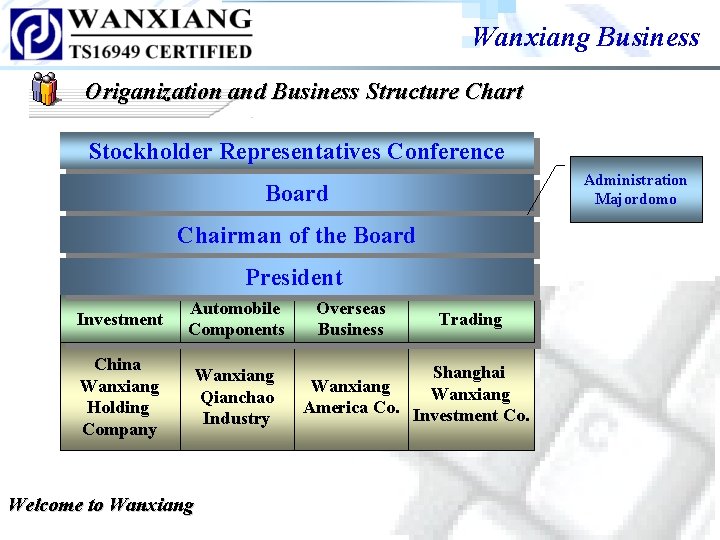 WANXIANG
TS16949 CERTIFIED

Wanxiang Business

Origanization and Business Structure Chart

Stockholder Representatives Conference

Board

Chairman of the Board

President

Administration Majordomo

| Investment | Automobile Components | Overseas Business | Trading |
|---|---|---|---|
| China Wanxiang Holding Company | Wanxiang Qianchao Industry | Wanxiang America Co. | Shanghai Wanxiang Investment Co. |

Welcome to Wanxiang